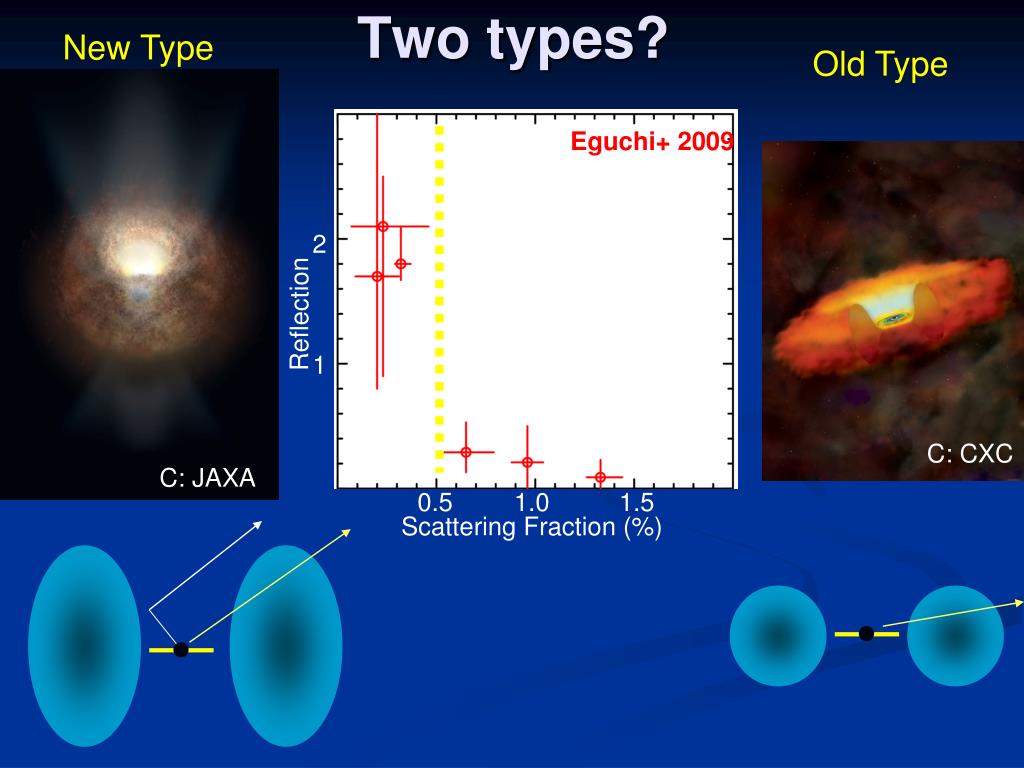 Two types?

New Type

Old Type

Eguchi+ 2009

Reflection

2

1

0.5 1.0 1.5

Scattering Fraction (%)

C: JAXA

C: CXC